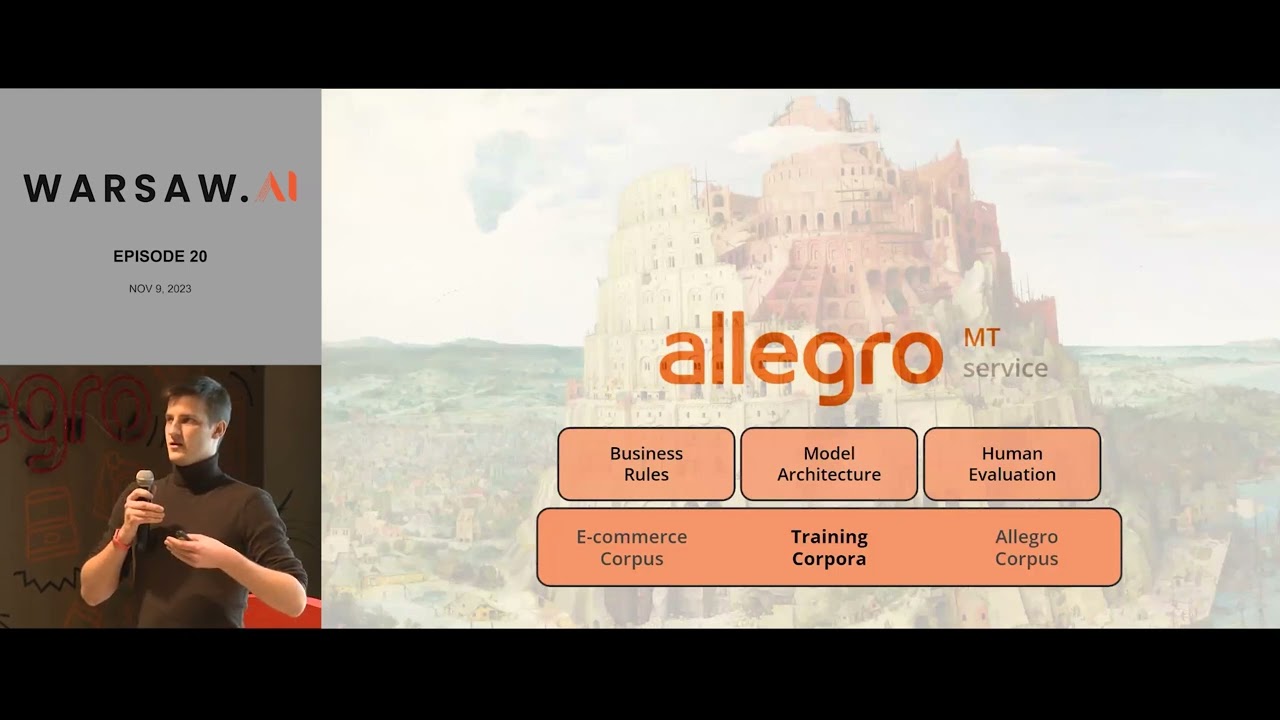 WARSAW.AI

EPISODE 20

NOV 9, 2023

allegro MT service

Business Rules

Model Architecture

Human Evaluation

E-commerce Corpus

Training Corpora

Allegro Corpus